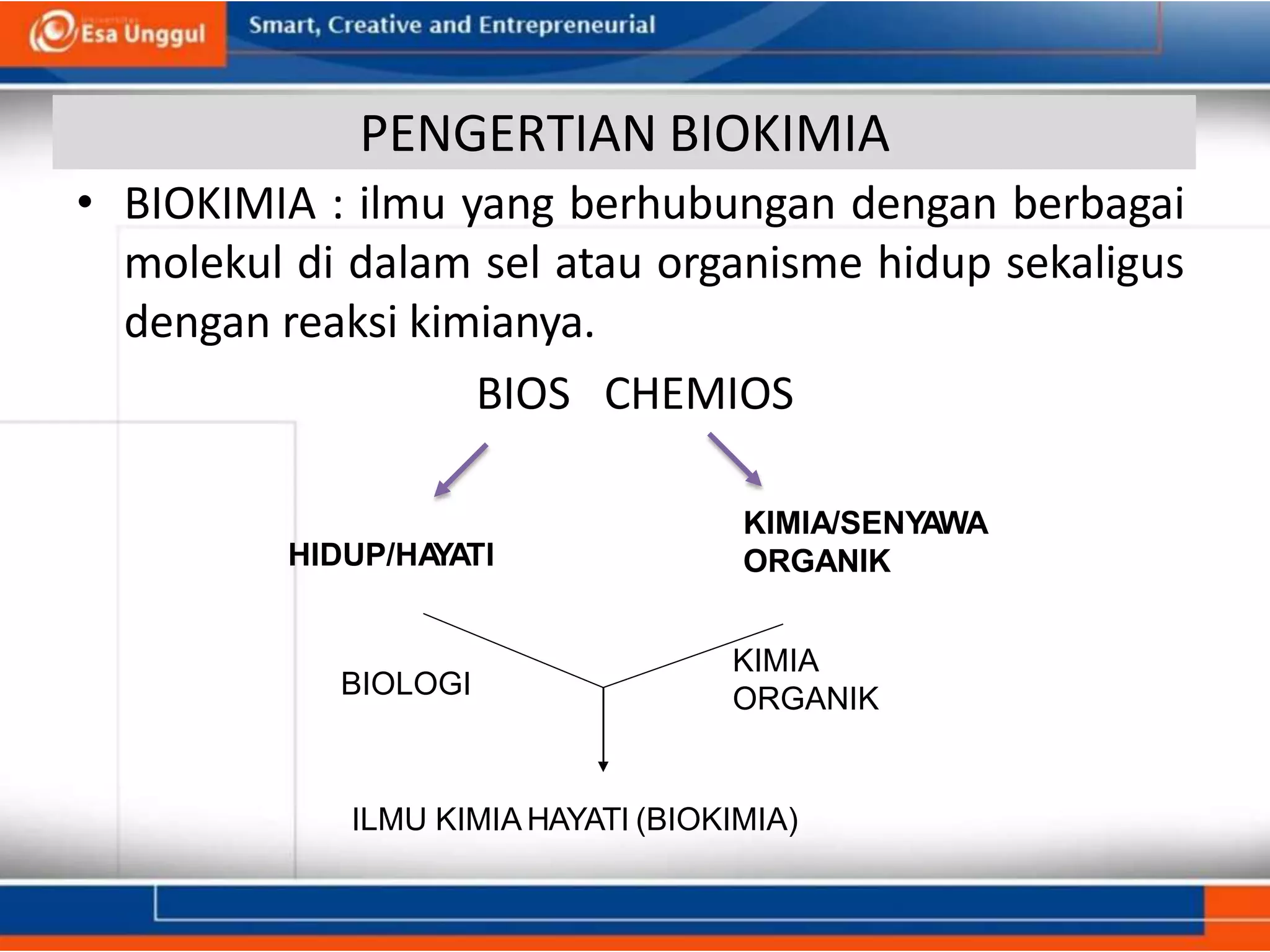 Esa Unggul

Smart, Creative and Entrepreneurial

PENGERTIAN BIOKIMIA

• BIOKIMIA : ilmu yang berhubungan dengan berbagai molekul di dalam sel atau organisme hidup sekaligus dengan reaksi kimianya.

BIOS CHEMIOS

HIDUP/HAYATI

KIMIA/SENYAWA ORGANIK

BIOLOGI

KIMIA ORGANIK

ILMU KIMIA HAYATI (BIOKIMIA)